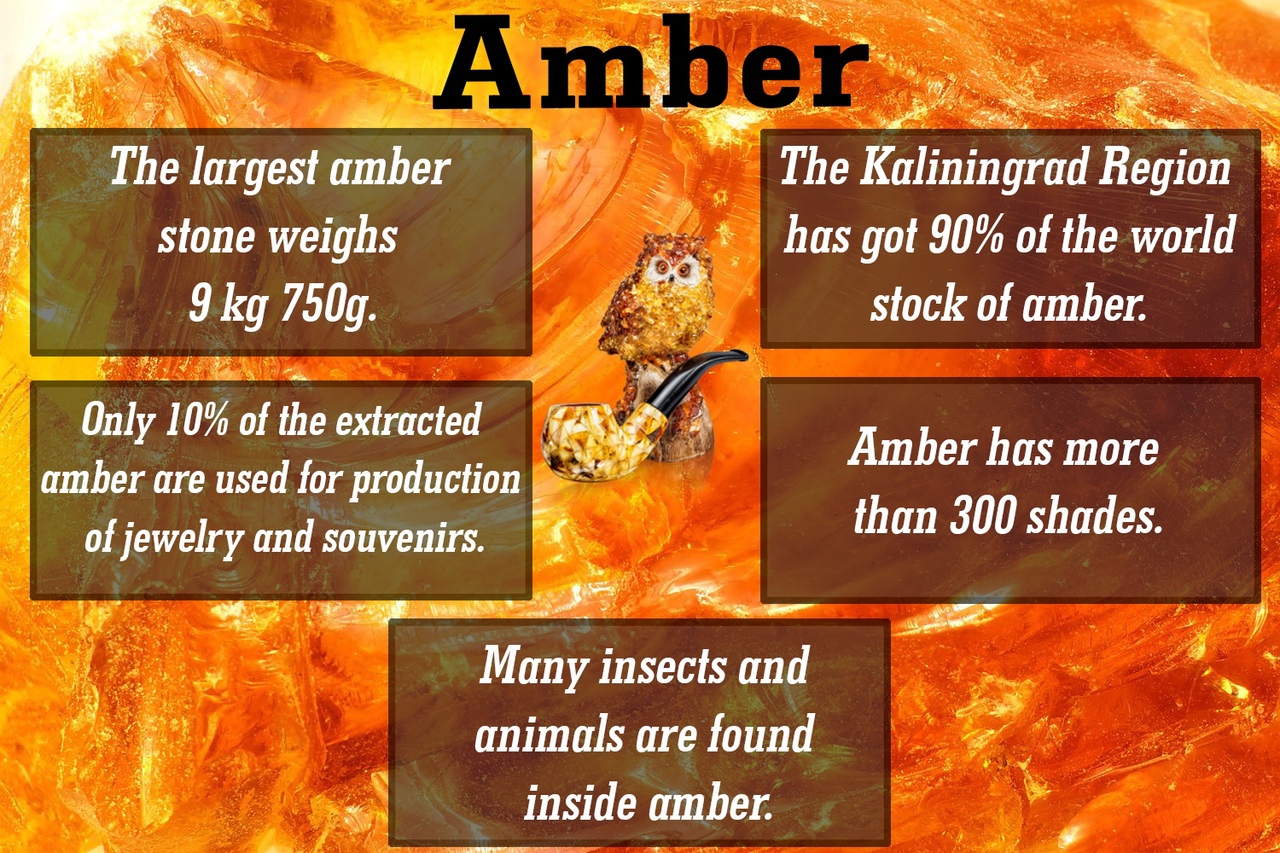 Amber

The largest amber stone weighs 9 kg 750g.

The Kaliningrad Region has got 90% of the world stock of amber.

Only 10% of the extracted amber are used for production of jewelry and souvenirs.

Amber has more than 300 shades.

Many insects and animals are found inside amber.